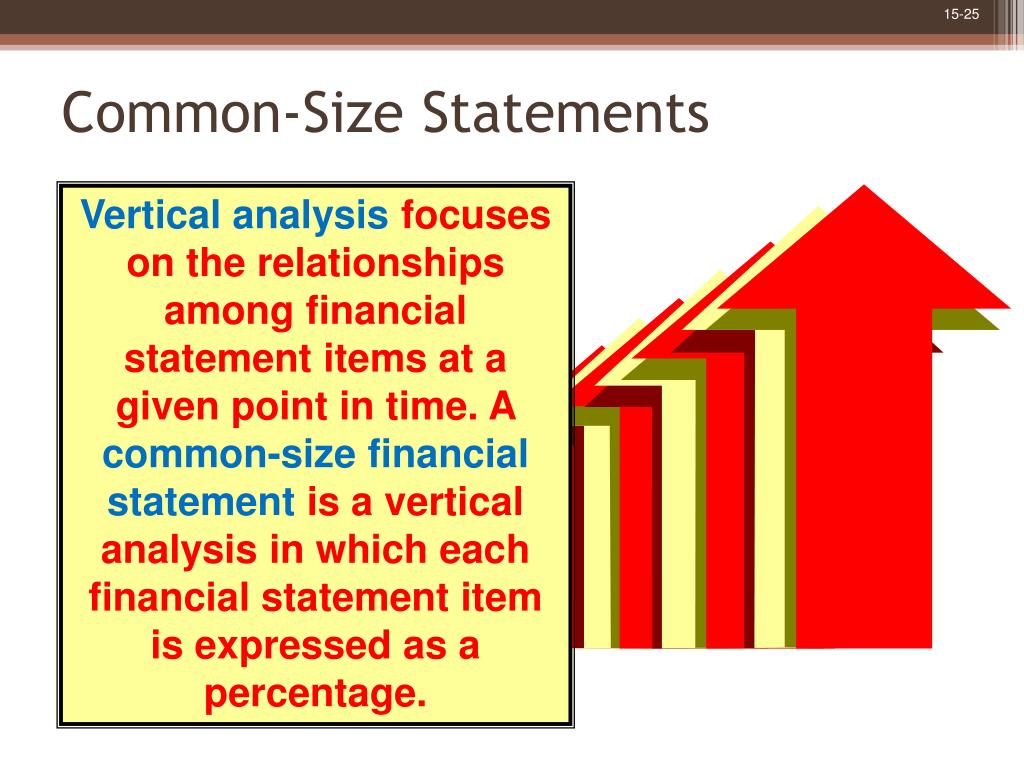 15-25

Common-Size Statements

Vertical analysis focuses on the relationships among financial statement items at a given point in time. A common-size financial statement is a vertical analysis in which each financial statement item is expressed as a percentage.